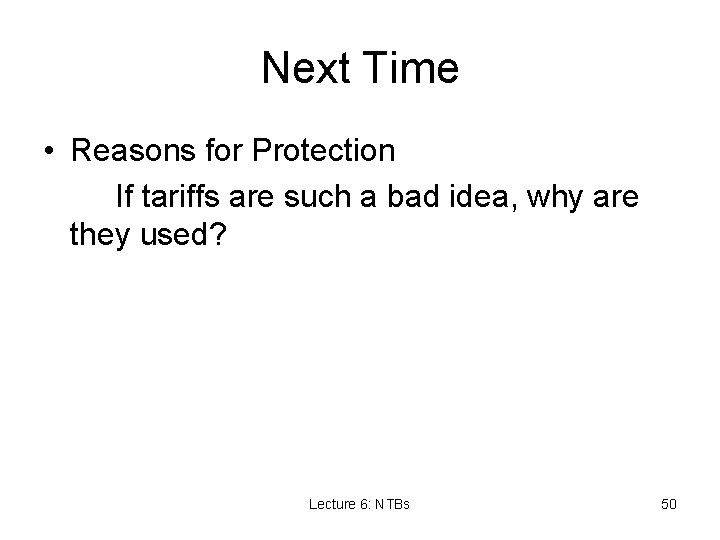 Next Time

• Reasons for Protection

If tariffs are such a bad idea, why are they used?

Lecture 6: NTBs

50